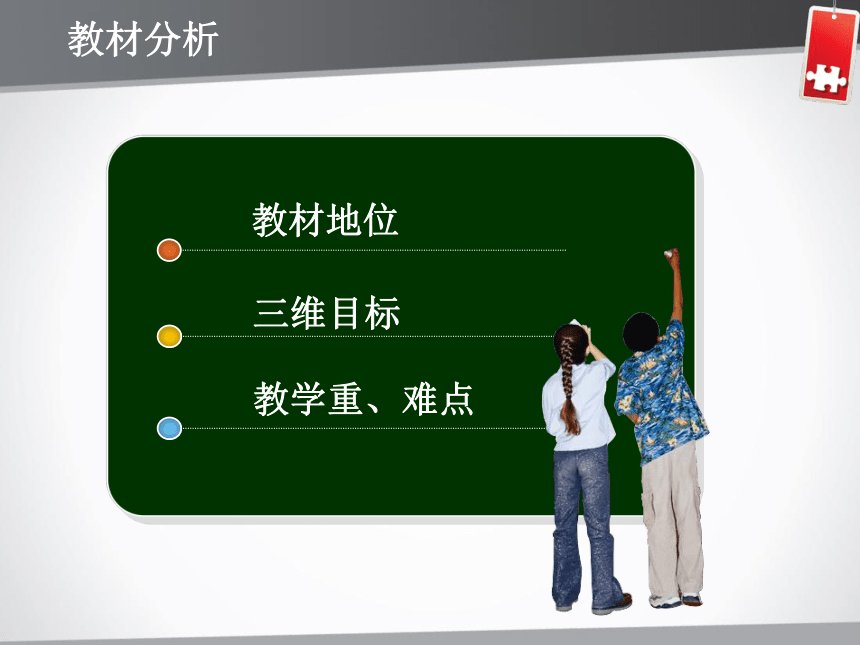 教材分析

教材地位

三维目标

教学重、难点